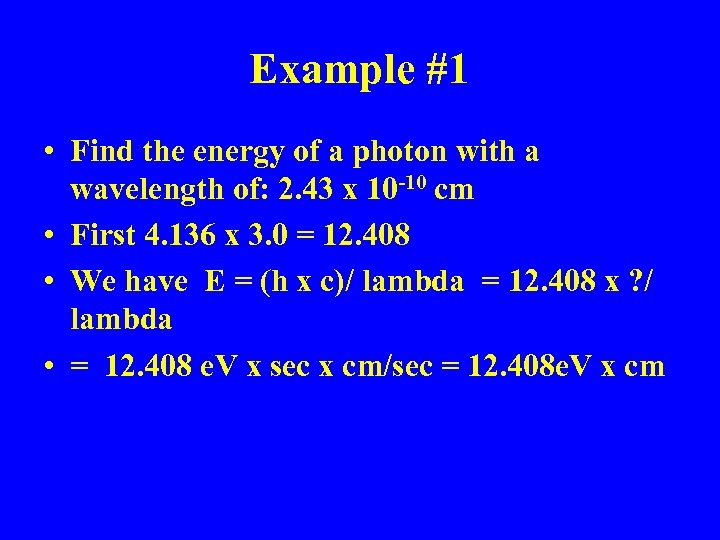 Example #1

• Find the energy of a photon with a wavelength of: 2.43 x $10^{-10}$ cm

• First 4.136 x 3.0 = 12.408

• We have E = (h x c)/ lambda = 12.408 x ?/ lambda

• = 12.408 eV x sec x cm/sec = 12.408eV x cm